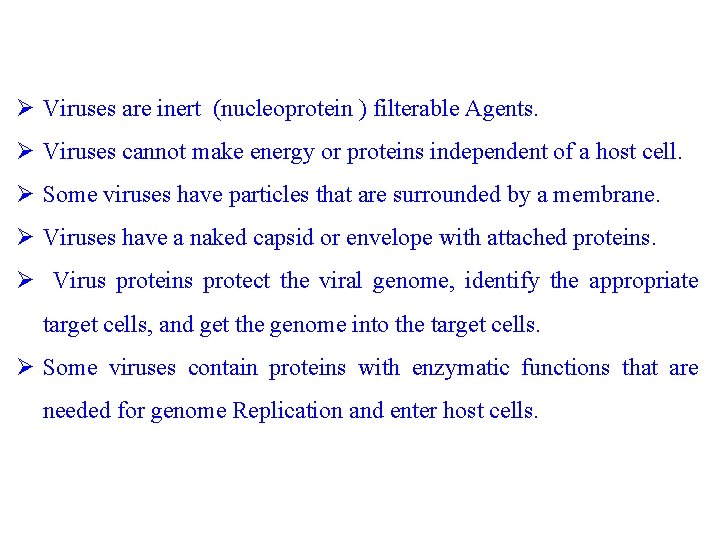 ➢ Viruses are inert (nucleoprotein ) filterable Agents.

➢ Viruses cannot make energy or proteins independent of a host cell.

➢ Some viruses have particles that are surrounded by a membrane.

➢ Viruses have a naked capsid or envelope with attached proteins.

➢ Virus proteins protect the viral genome, identify the appropriate target cells, and get the genome into the target cells.

➢ Some viruses contain proteins with enzymatic functions that are needed for genome Replication and enter host cells.